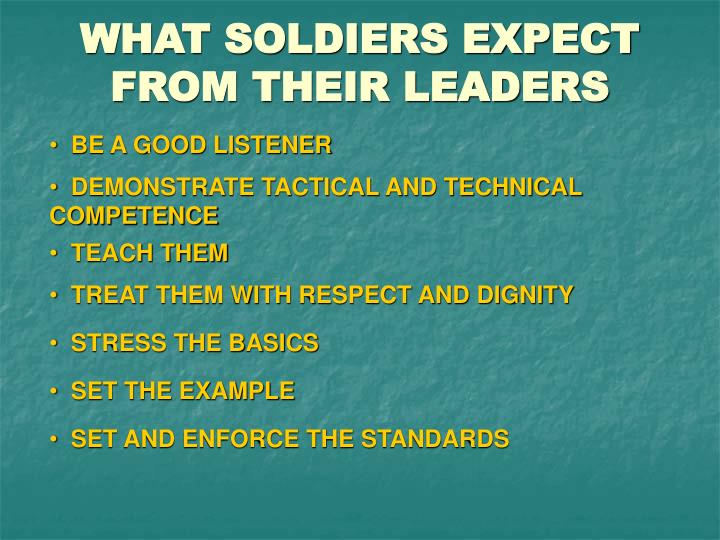 WHAT SOLDIERS EXPECT FROM THEIR LEADERS

• BE A GOOD LISTENER

• DEMONSTRATE TACTICAL AND TECHNICAL COMPETENCE

• TEACH THEM

• TREAT THEM WITH RESPECT AND DIGNITY

• STRESS THE BASICS

• SET THE EXAMPLE

• SET AND ENFORCE THE STANDARDS